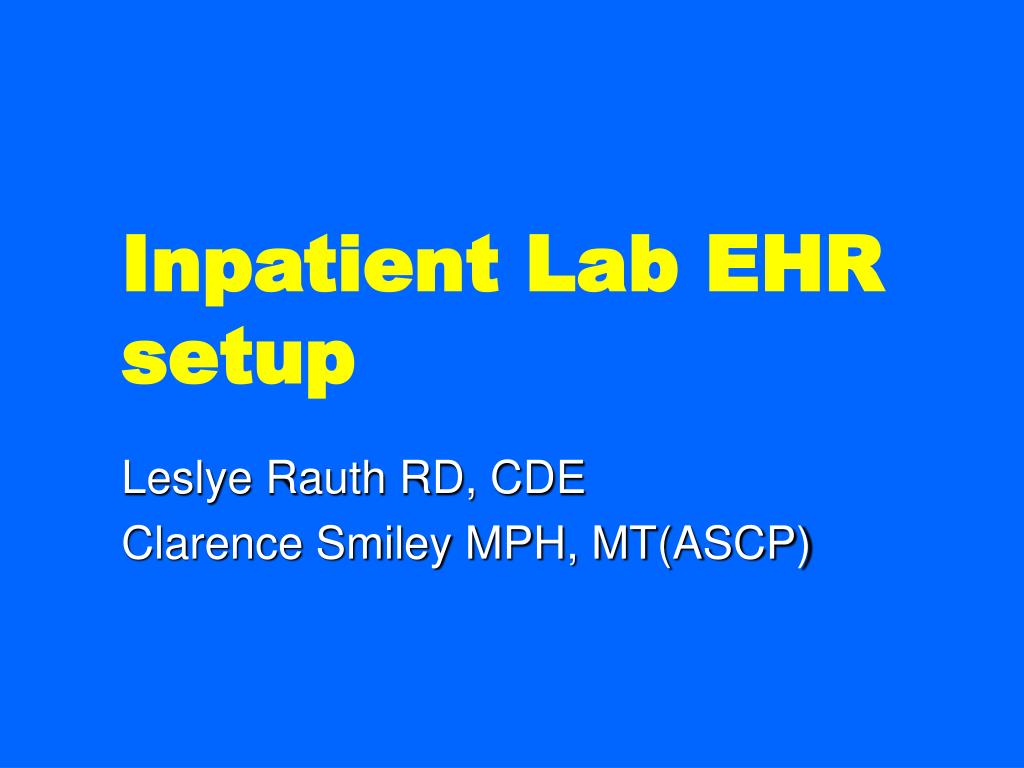 Inpatient Lab EHR setup

Leslye Rauth RD, CDE
Clarence Smiley MPH, MT(ASCP)